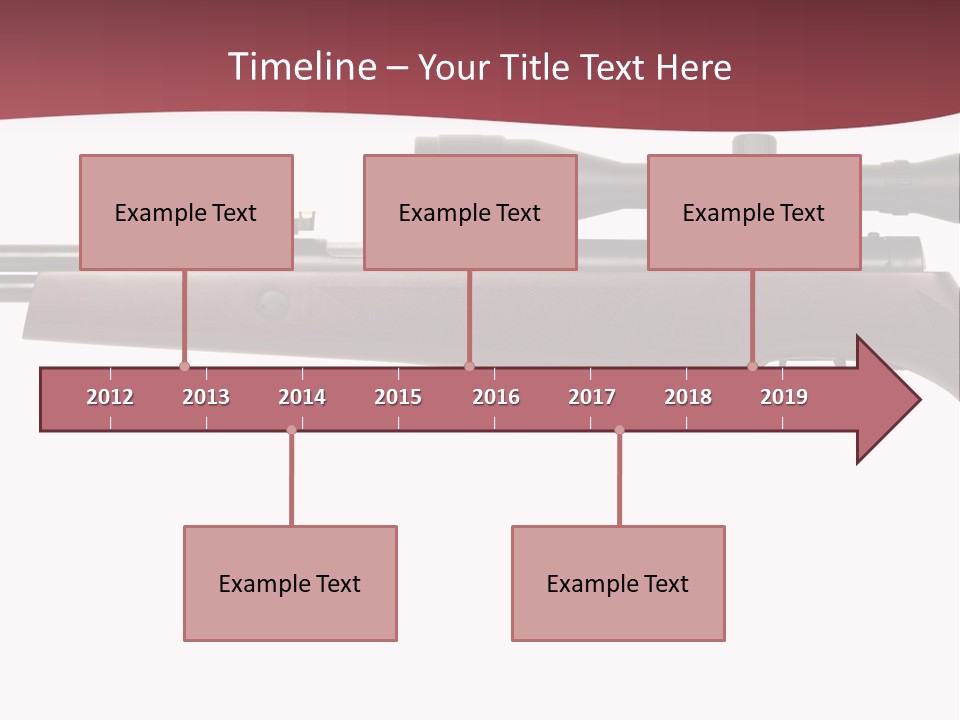 Timeline – Your Title Text Here

Example Text

Example Text

Example Text

2012 2013 2014 2015 2016 2017 2018 2019

Example Text

Example Text